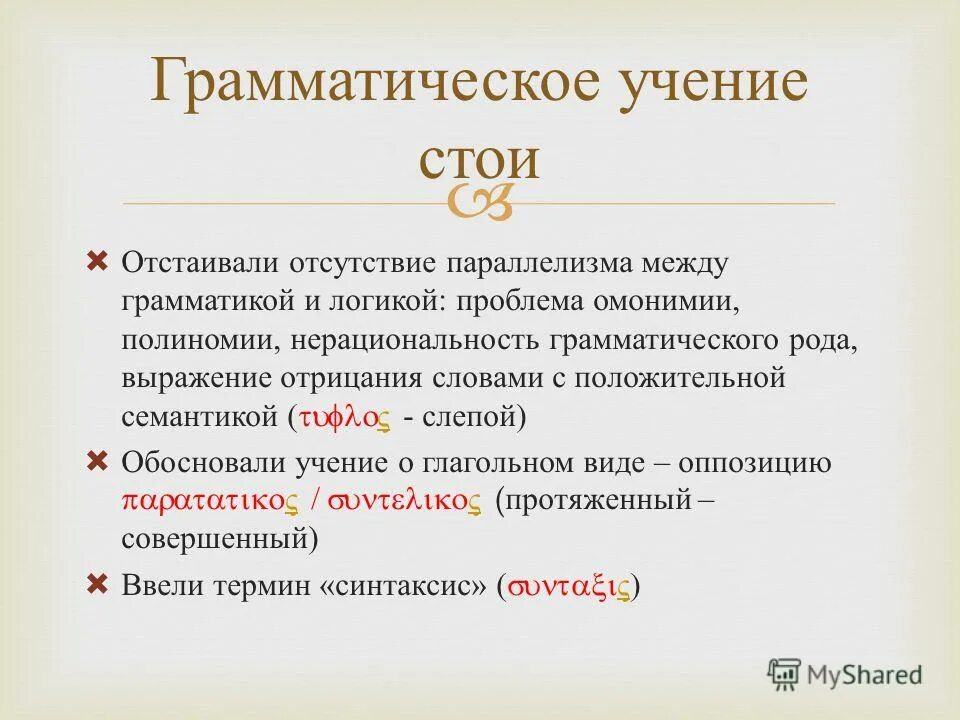 Грамматическое учение стои

Отстаивали отсутствие параллелизма между грамматикой и логикой: проблема омонимии, полиномии, нерациональность грамматического рода, выражение отрицания словами с положительной семантикой (τυφλος - слепой)

Обосновали учение о глагольном виде – оппозицию παρατατικος / συντελικος (протяженный – совершенный)

Ввели термин «синтаксис» (συνταξις)

MyShared